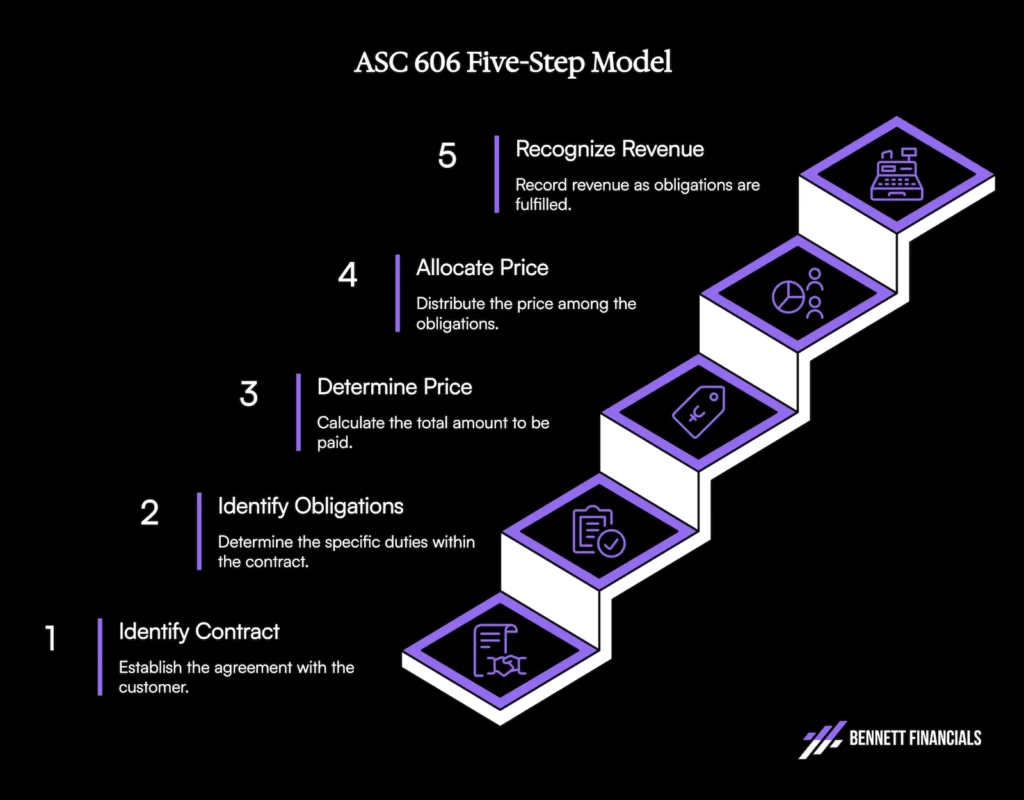 ASC 606 Five-Step Model

5 Recognize Revenue
Record revenue as obligations are fulfilled.

4 Allocate Price
Distribute the price among the obligations.

3 Determine Price
Calculate the total amount to be paid.

2 Identify Obligations
Determine the specific duties within the contract.

1 Identify Contract
Establish the agreement with the customer.

BENNETT FINANCIALS